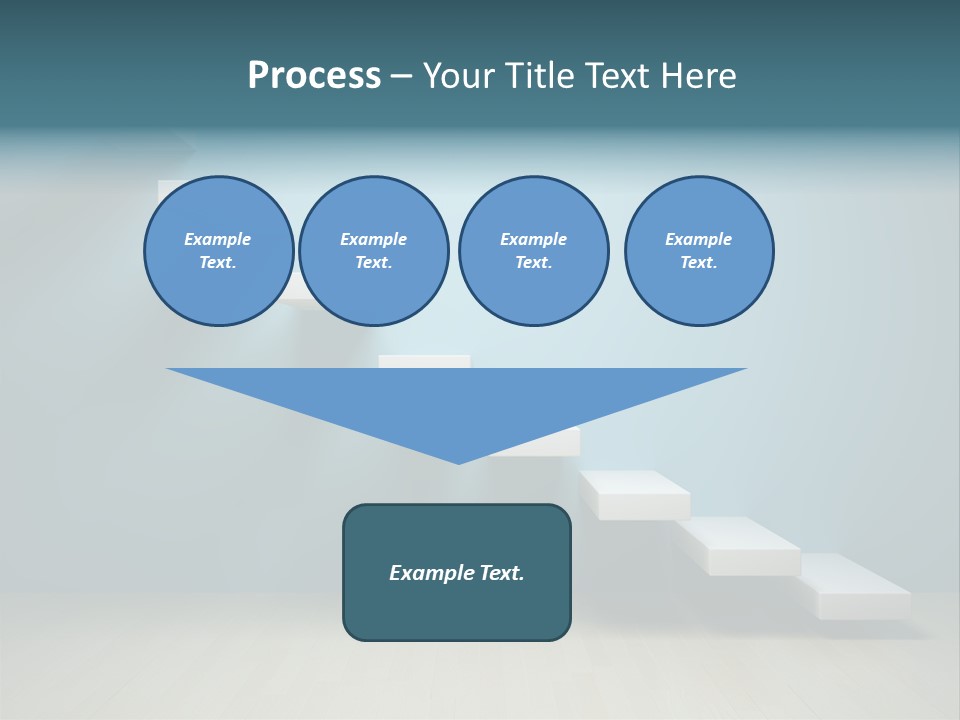 Process – Your Title Text Here

Example Text.

Example Text.

Example Text.

Example Text.

Example Text.